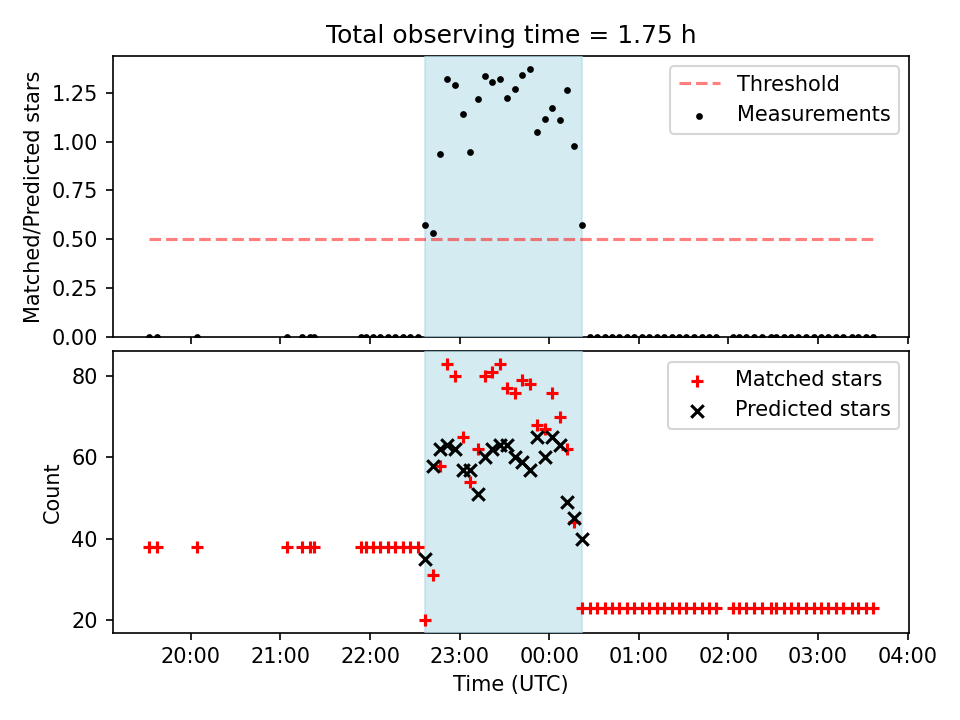 Total observing time = 1.75 h

Matched/Predicted stars

1.25
1.00
0.75
0.50
0.25
0.00

Threshold
Measurements

Count

80
60
40
20

Matched stars
Predicted stars

20:00 21:00 22:00 23:00 00:00 01:00 02:00 03:00 04:00

Time (UTC)